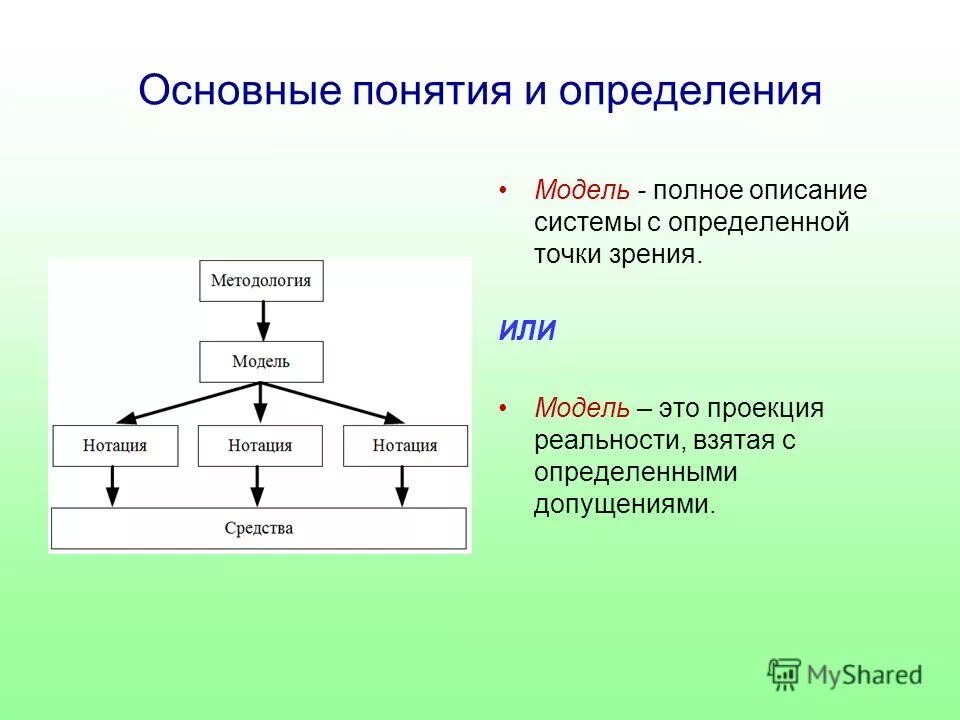 Основные понятия и определения

Методология

Модель

Нотация

Нотация

Нотация

Средства

• Модель - полное описание системы с определенной точки зрения.

ИЛИ

• Модель – это проекция реальности, взятая с определенными допущениями.

MyShared